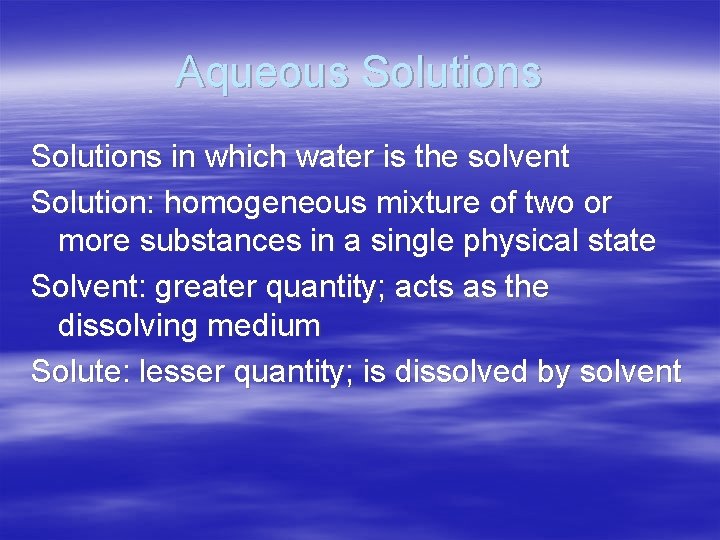 Aqueous Solutions

Solutions in which water is the solvent

Solution: homogeneous mixture of two or more substances in a single physical state

Solvent: greater quantity; acts as the dissolving medium

Solute: lesser quantity; is dissolved by solvent